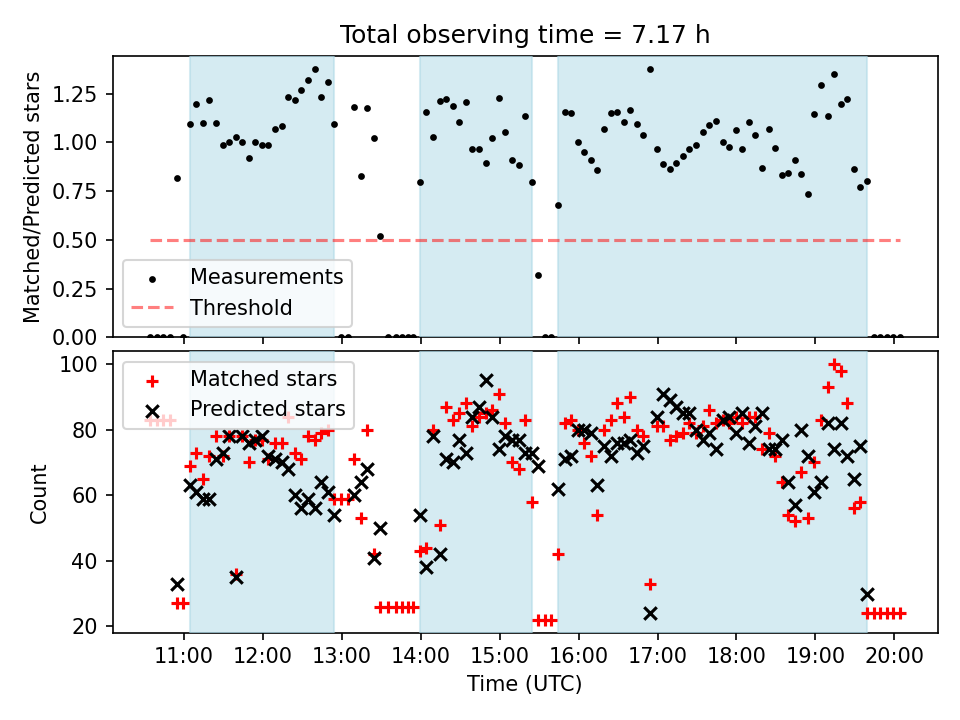 Total observing time = 7.17 h

Matched/Predicted stars

1.25
1.00
0.75
0.50
0.25
0.00

Measurements
Threshold

Count

100
80
60
40
20

Matched stars
Predicted stars

11:00 12:00 13:00 14:00 15:00 16:00 17:00 18:00 19:00 20:00

Time (UTC)